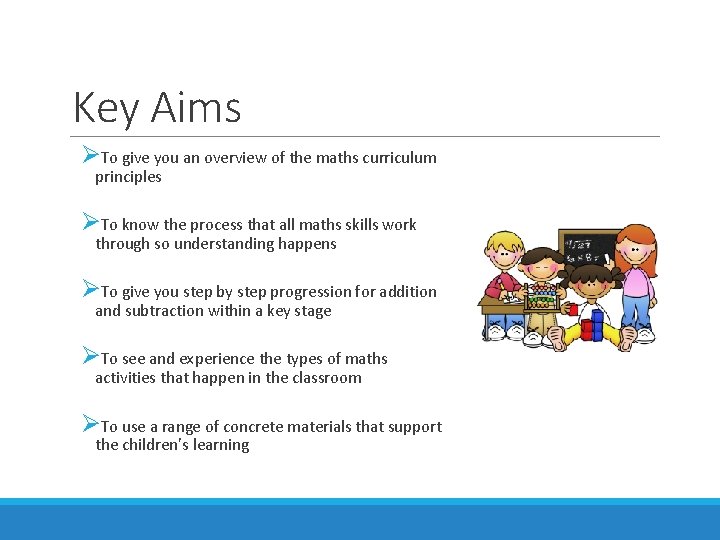 Key Aims

➢To give you an overview of the maths curriculum principles

➢To know the process that all maths skills work through so understanding happens

➢To give you step by step progression for addition and subtraction within a key stage

➢To see and experience the types of maths activities that happen in the classroom

➢To use a range of concrete materials that support the children's learning